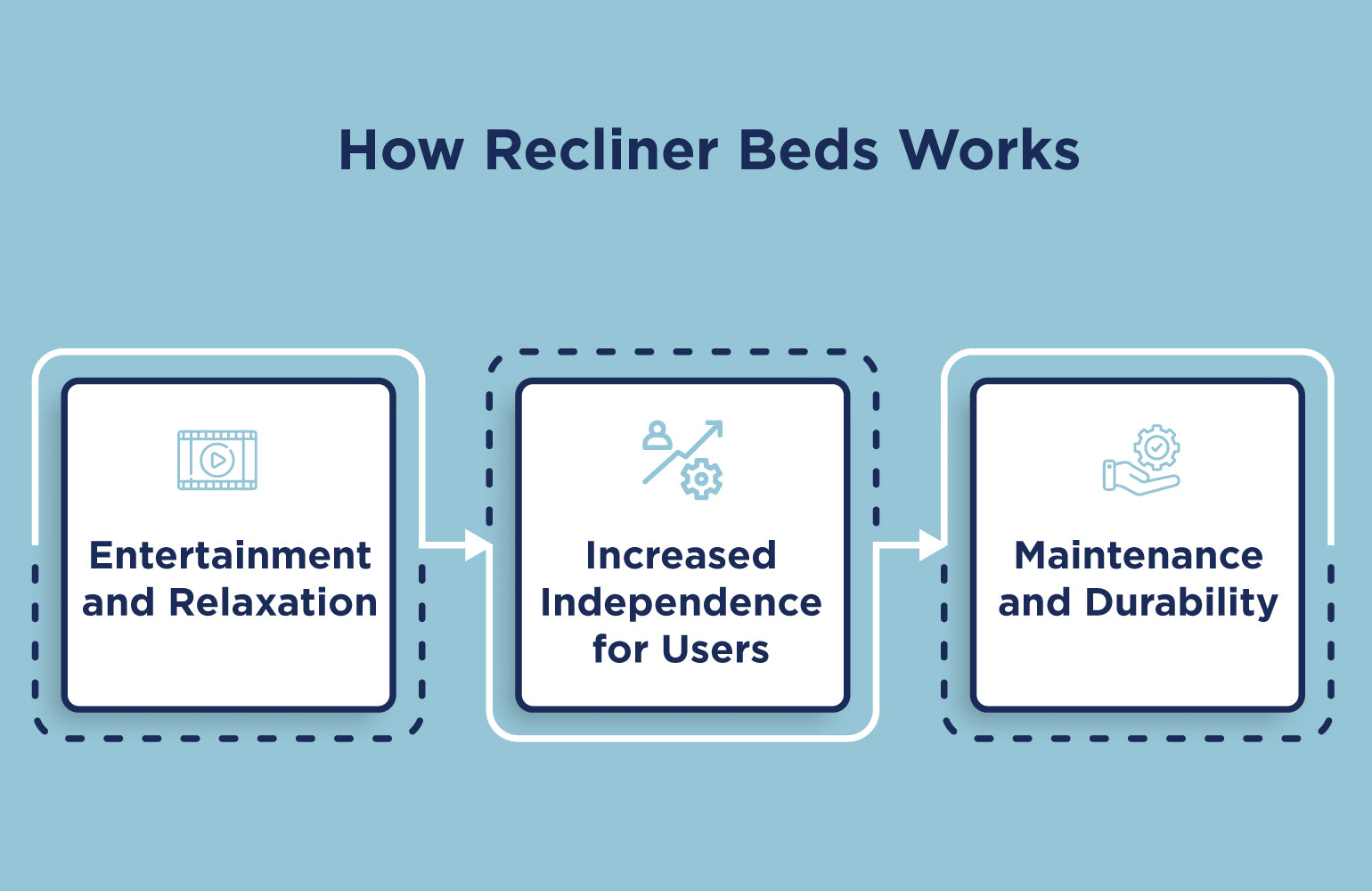 How Recliner Beds Works

Entertainment and Relaxation

Increased Independence for Users

Maintenance and Durability